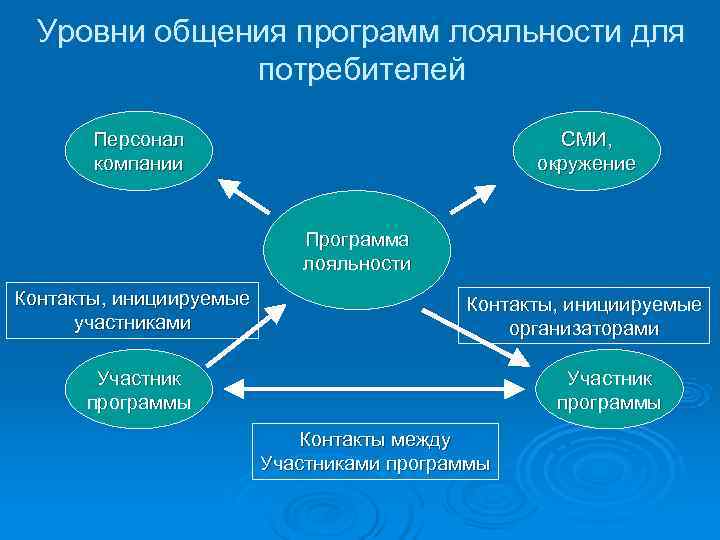 Уровни общения программ лояльности для потребителей

Персонал компании

СМИ, окружение

Программа лояльности

Контакты, инициируемые участниками

Контакты, инициируемые организаторами

Участник программы

Участник программы

Контакты между Участниками программы